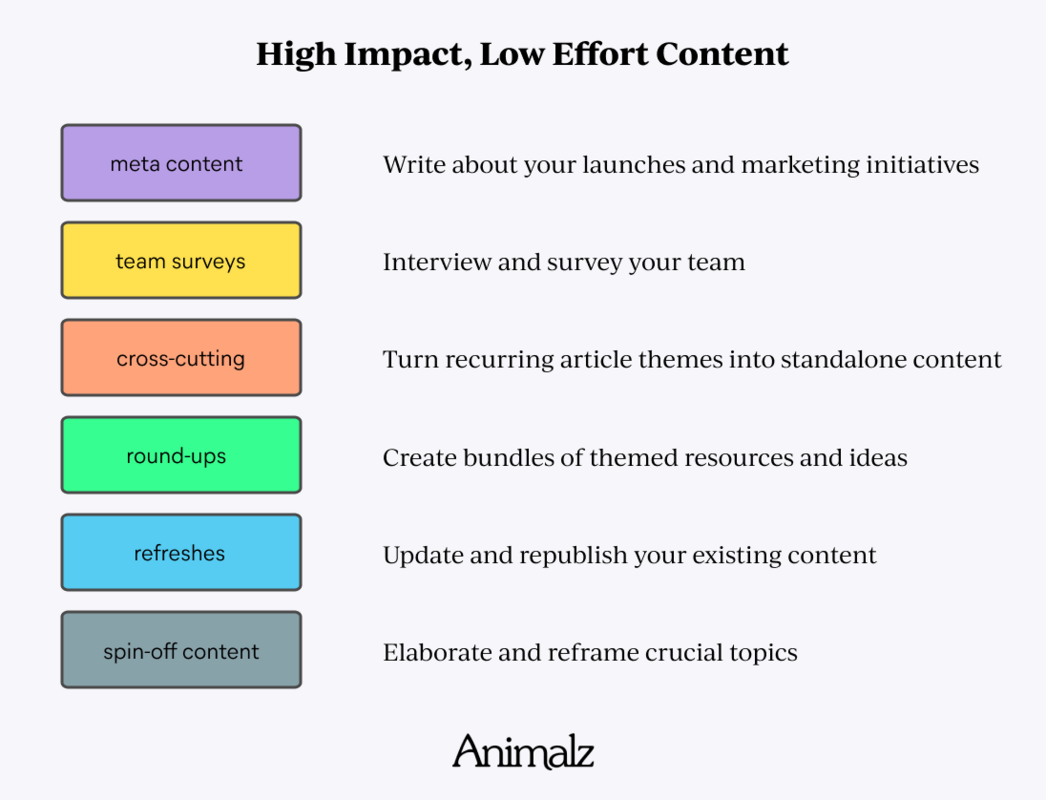 High Impact, Low Effort Content

meta content

Write about your launches and marketing initiatives

team surveys

Interview and survey your team

cross-cutting

Turn recurring article themes into standalone content

round-ups

Create bundles of themed resources and ideas

refreshes

Update and republish your existing content

spin-off content

Elaborate and reframe crucial topics

Animalz